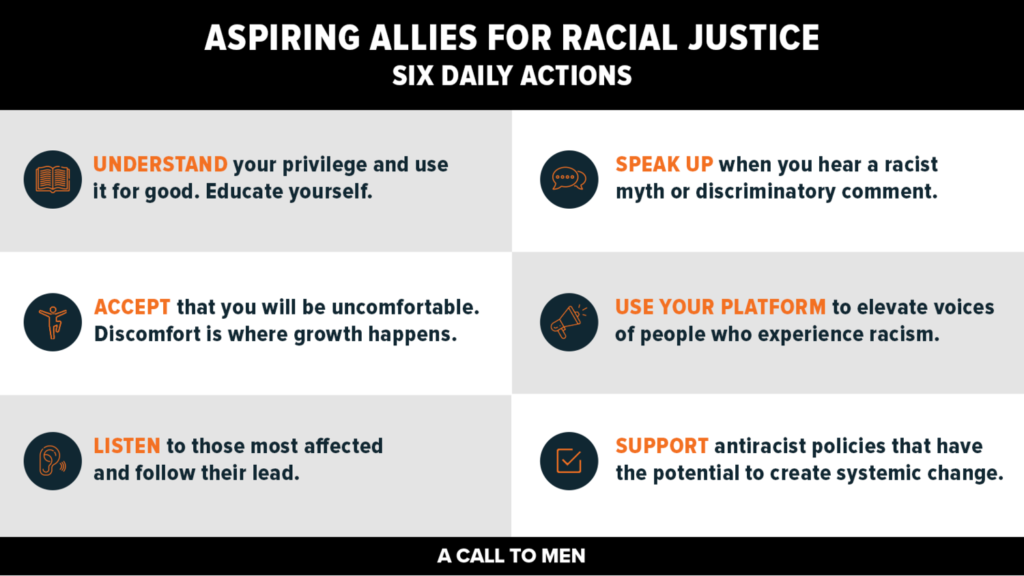 ASPIRING ALLIES FOR RACIAL JUSTICE
SIX DAILY ACTIONS

UNDERSTAND your privilege and use it for good. Educate yourself.

ACCEPT that you will be uncomfortable. Discomfort is where growth happens.

LISTEN to those most affected and follow their lead.

SPEAK UP when you hear a racist myth or discriminatory comment.

USE YOUR PLATFORM to elevate voices of people who experience racism.

SUPPORT antiracist policies that have the potential to create systemic change.

A CALL TO MEN